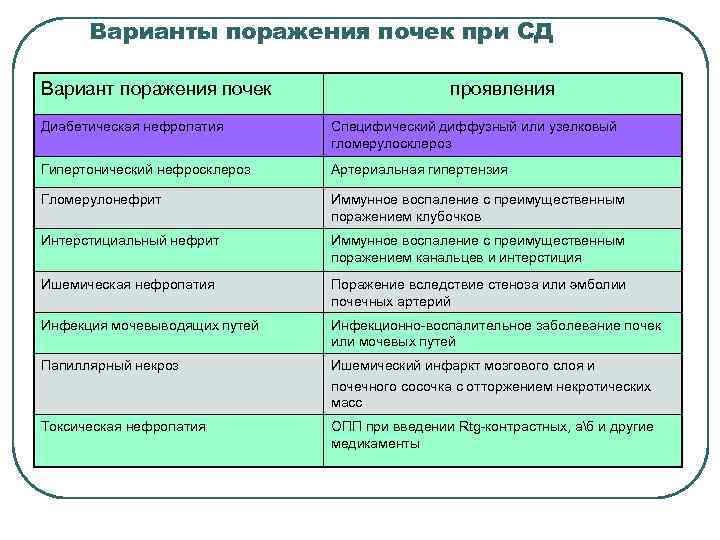 Варианты поражения почек при СД

| Вариант поражения почек | проявления |
|---|---|
| Диабетическая нефропатия | Специфический диффузный или узелковый гломерулосклероз |
| Гипертонический нефросклероз | Артериальная гипертензия |
| Гломерулонефрит | Иммунное воспаление с преимущественным поражением клубочков |
| Интерстициальный нефрит | Иммунное воспаление с преимущественным поражением канальцев и интерстиция |
| Ишемическая нефропатия | Поражение вследствие стеноза или эмболии почечных артерий |
| Инфекция мочевыводящих путей | Инфекционно-воспалительное заболевание почек или мочевых путей |
| Папиллярный некроз | Ишемический инфаркт мозгового слоя и почечного сосочка с отторжением некротических масс |
| Токсическая нефропатия | ОПП при введении Rtg-контрастных, а\б и другие медикаменты |